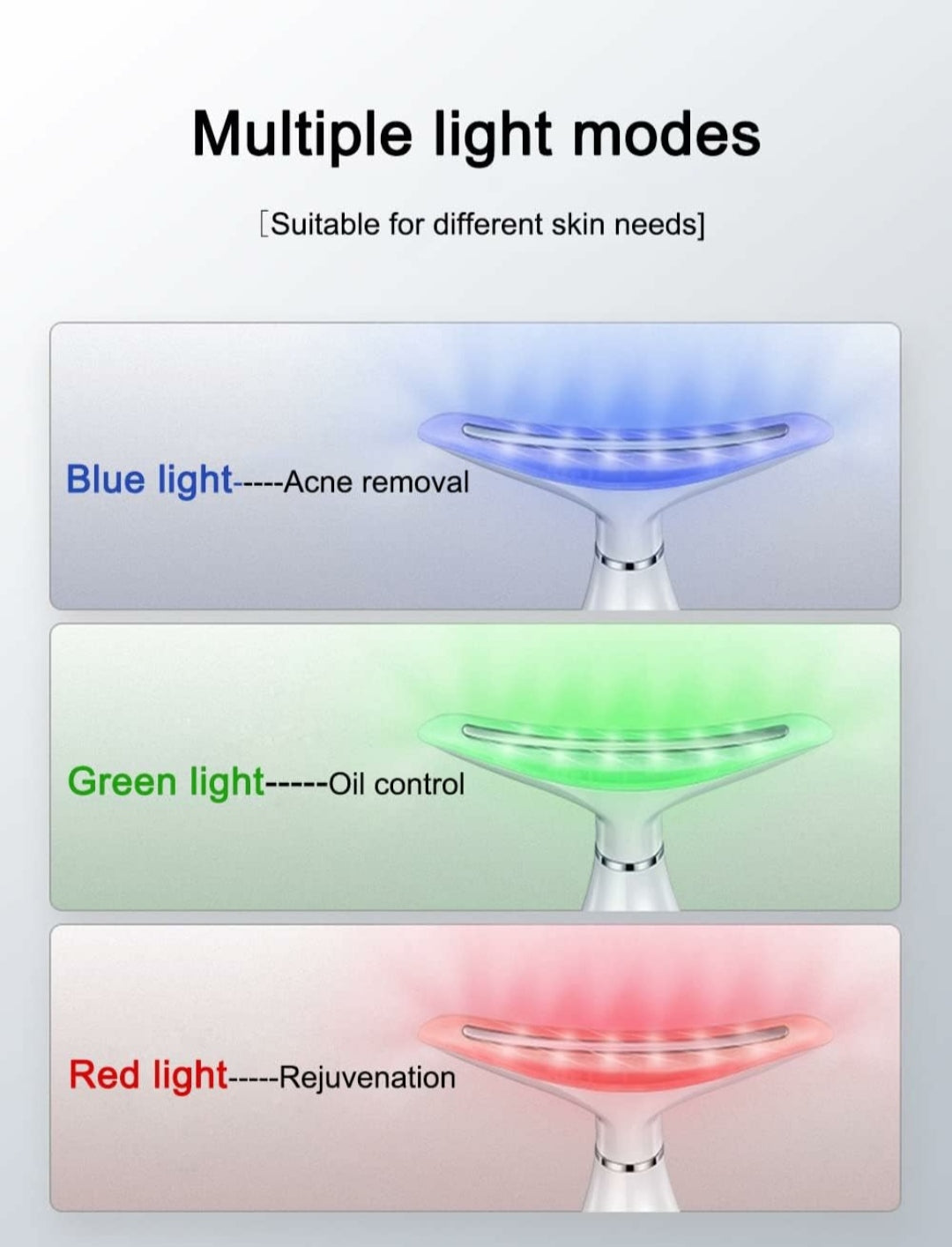 Multiple light modes

[Suitable for different skin needs]

Blue light-----Acne removal

Green light-----Oil control

Red light-----Rejuvenation